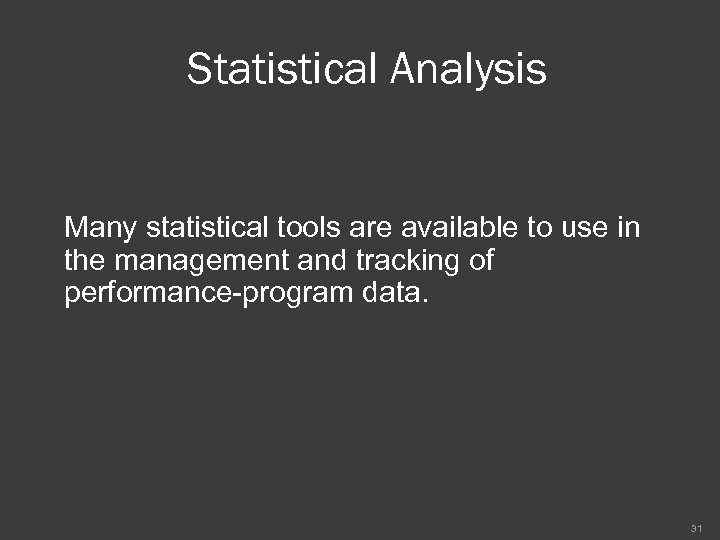 Statistical Analysis

Many statistical tools are available to use in the management and tracking of performance-program data.

31